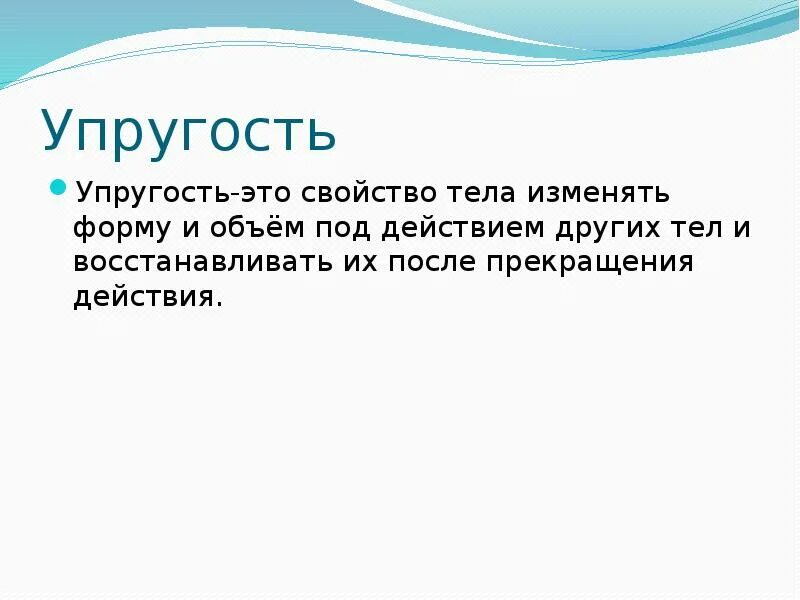 Упругость

Упругость-это свойство тела изменять форму и объём под действием других тел и восстанавливать их после прекращения действия.